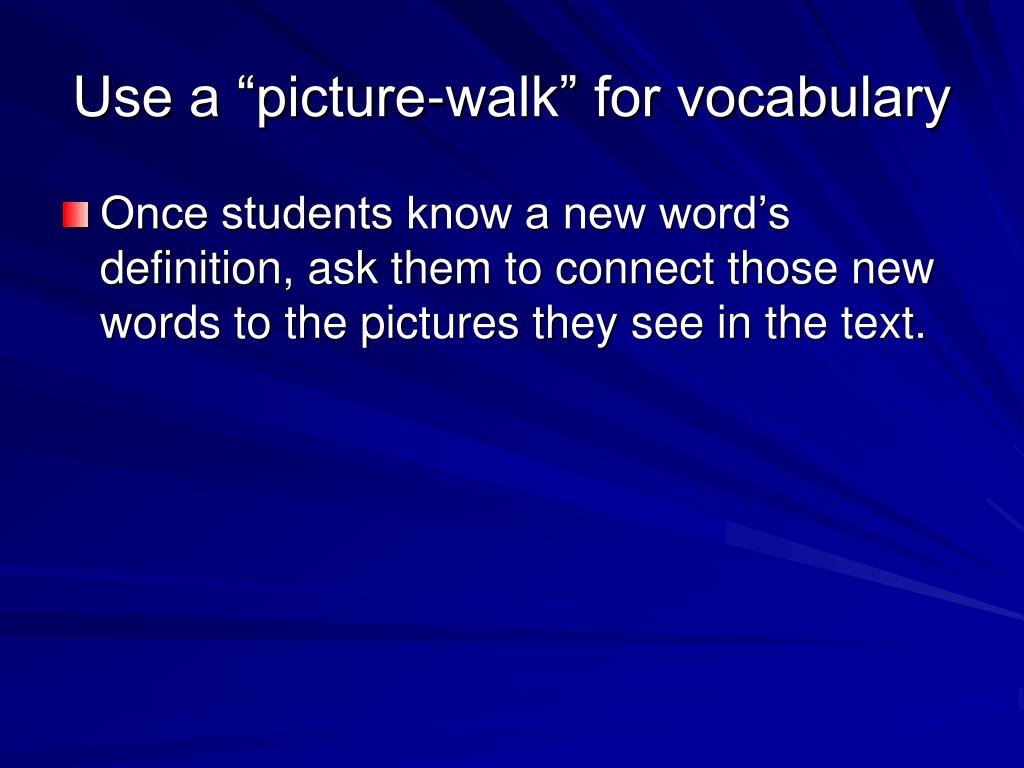 Use a “picture-walk” for vocabulary

Once students know a new word’s definition, ask them to connect those new words to the pictures they see in the text.